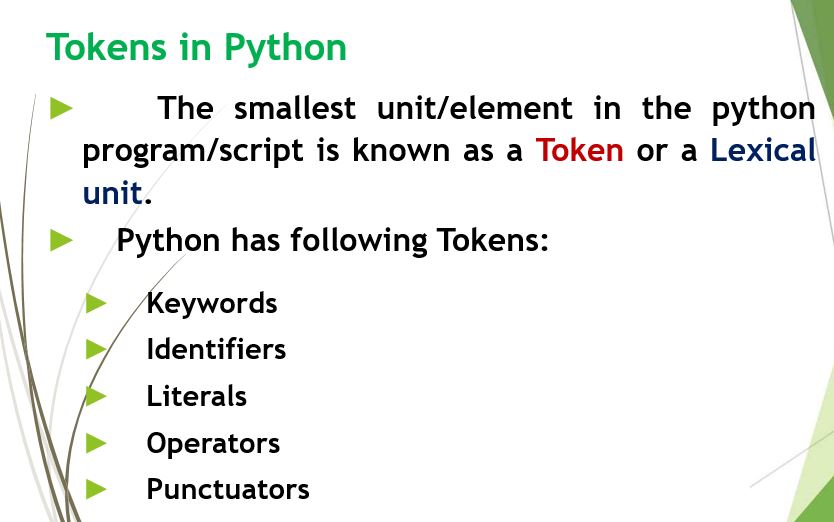 Tokens in Python

The smallest unit/element in the python program/script is known as a Token or a Lexical unit.

Python has following Tokens:

Keywords
Identifiers
Literals
Operators
Punctuators